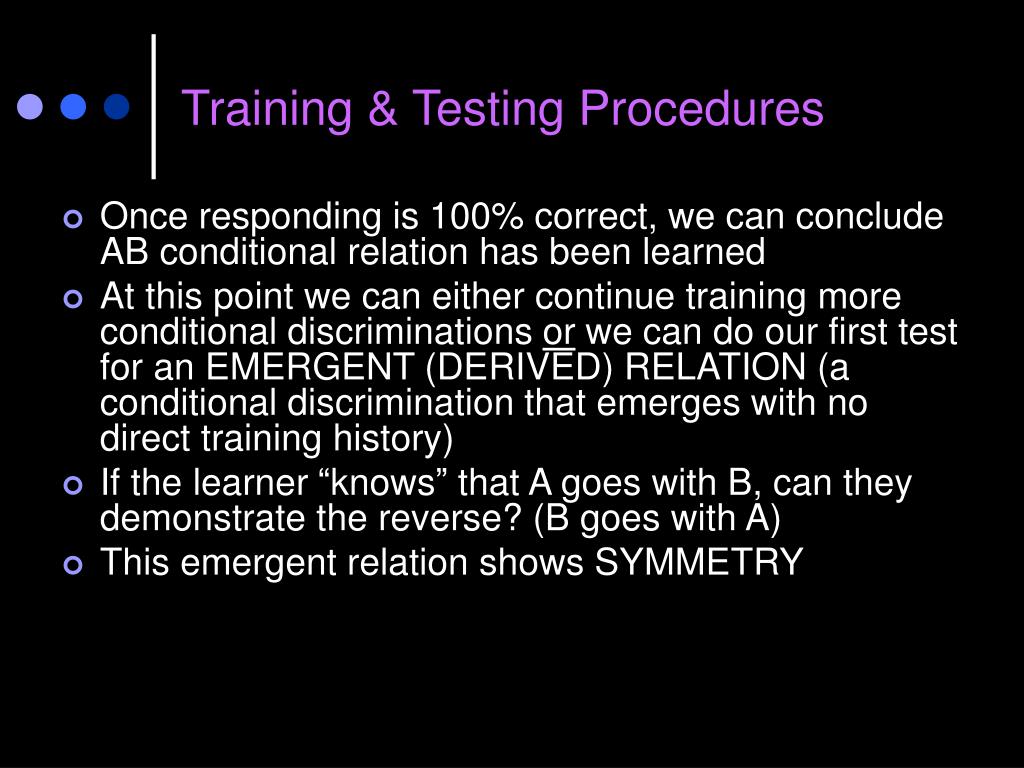 Training & Testing Procedures

Once responding is 100% correct, we can conclude AB conditional relation has been learned

At this point we can either continue training more conditional discriminations or we can do our first test for an EMERGENT (DERIVED) RELATION (a conditional discrimination that emerges with no direct training history)

If the learner “knows” that A goes with B, can they demonstrate the reverse? (B goes with A)

This emergent relation shows SYMMETRY